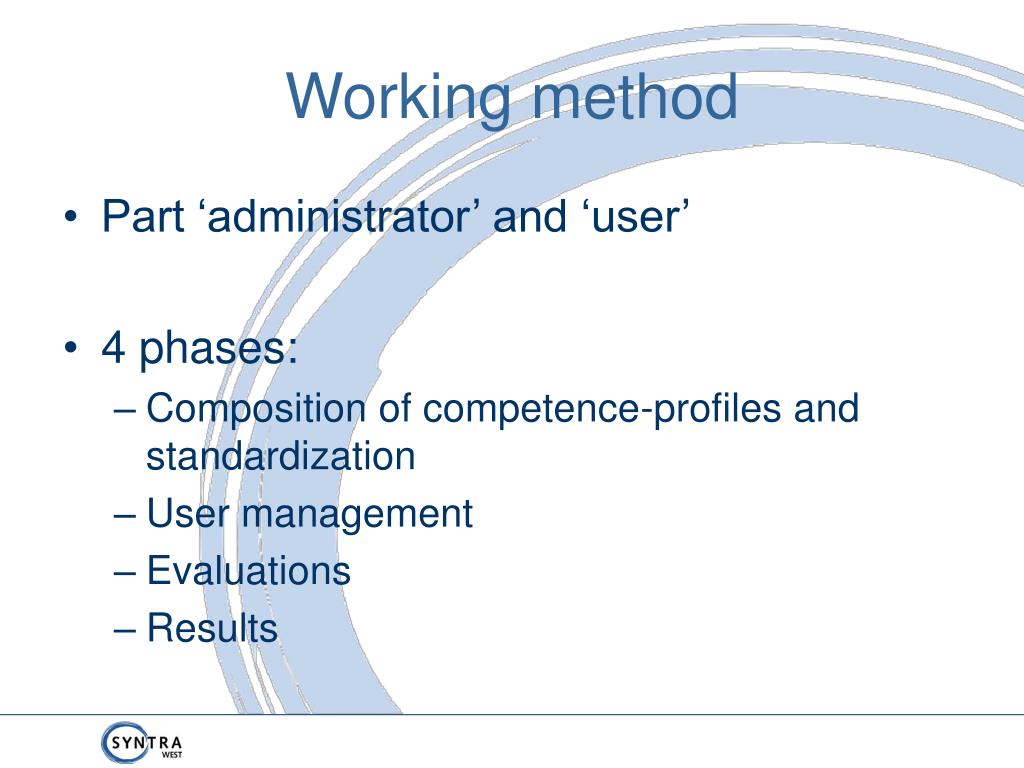 Working method

• Part ‘administrator’ and ‘user’

• 4 phases:
– Composition of competence-profiles and standardization
– User management
– Evaluations
– Results

SYNTRA WEST